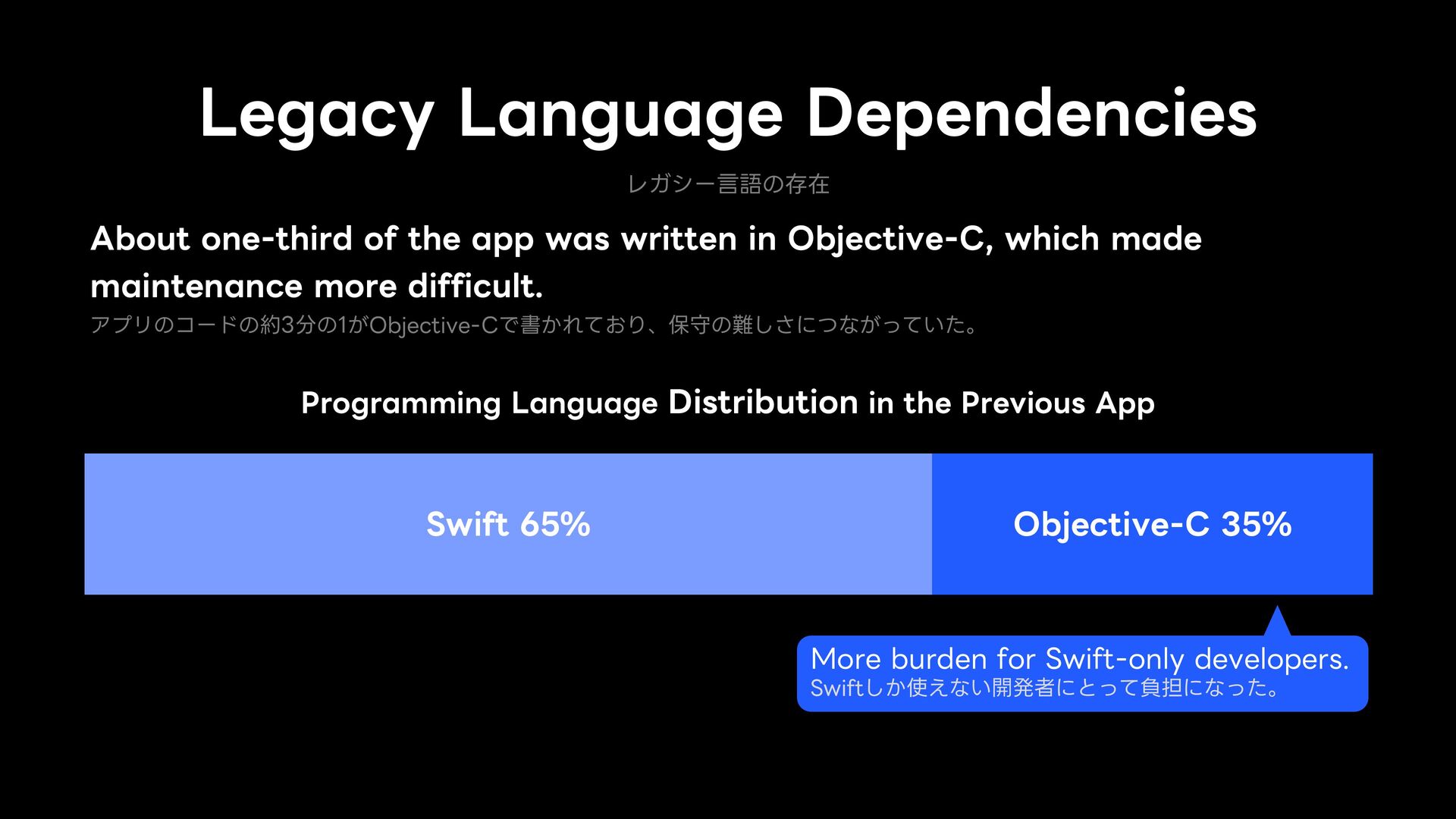 Legacy Language Dependencies

レガシー言語の存在

About one-third of the app was written in Objective-C, which made maintenance more difficult.

アプリのコードの約3分の1がObjective-Cで書かれており、保守の難しさにつながっていた。

Programming Language Distribution in the Previous App

Swift 65%

Objective-C 35%

More burden for Swift-only developers.
Swiftしか使えない開発者にとって負担になった。